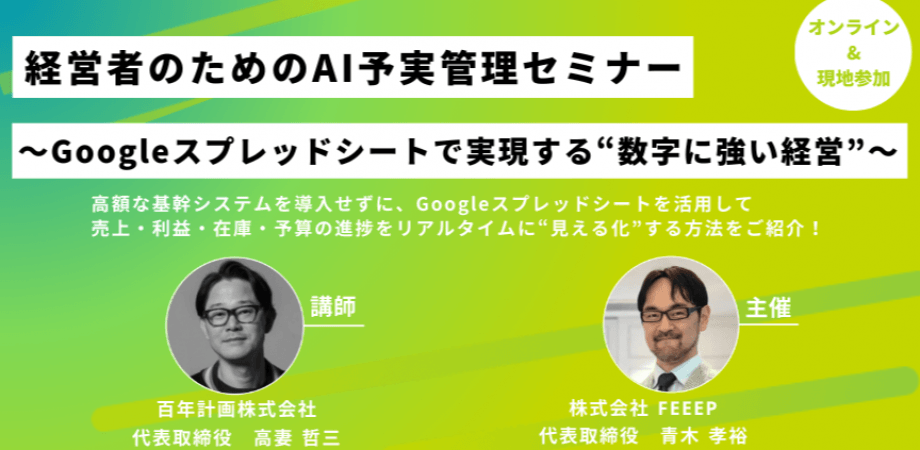 オンライン
&
現地参加

経営者のためのAI予実管理セミナー

〜Googleスプレッドシートで実現する“数字に強い経営”〜

高額な基幹システムを導入せずに、Googleスプレッドシートを活用して
売上・利益・在庫・予算の進捗をリアルタイムに“見える化”する方法をご紹介！

講師

百年計画株式会社
代表取締役　高妻 哲三

主催

株式会社 FEEEP
代表取締役　青木 孝裕